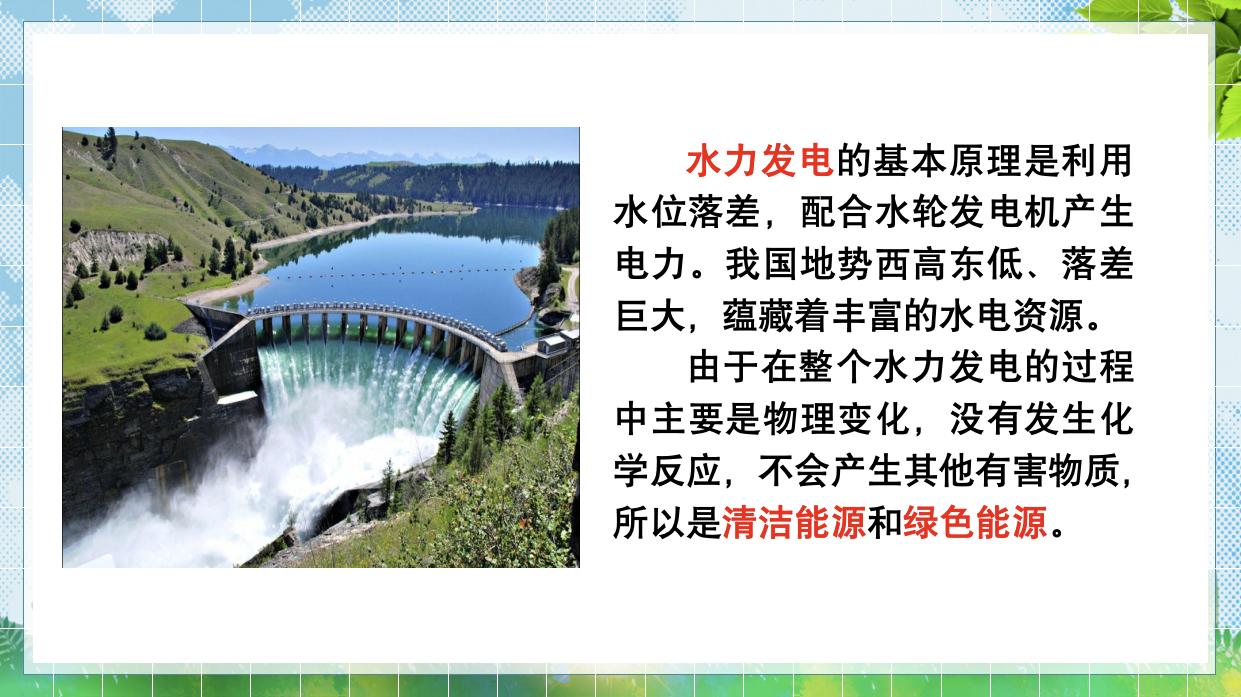 水力发电的基本原理是利用水位落差，配合水轮发电机产生电力。我国地势西高东低、落差巨大，蕴藏着丰富的水电资源。

由于在整个水力发电的过程中主要是物理变化，没有发生化学反应，不会产生其他有害物质，所以是清洁能源和绿色能源。